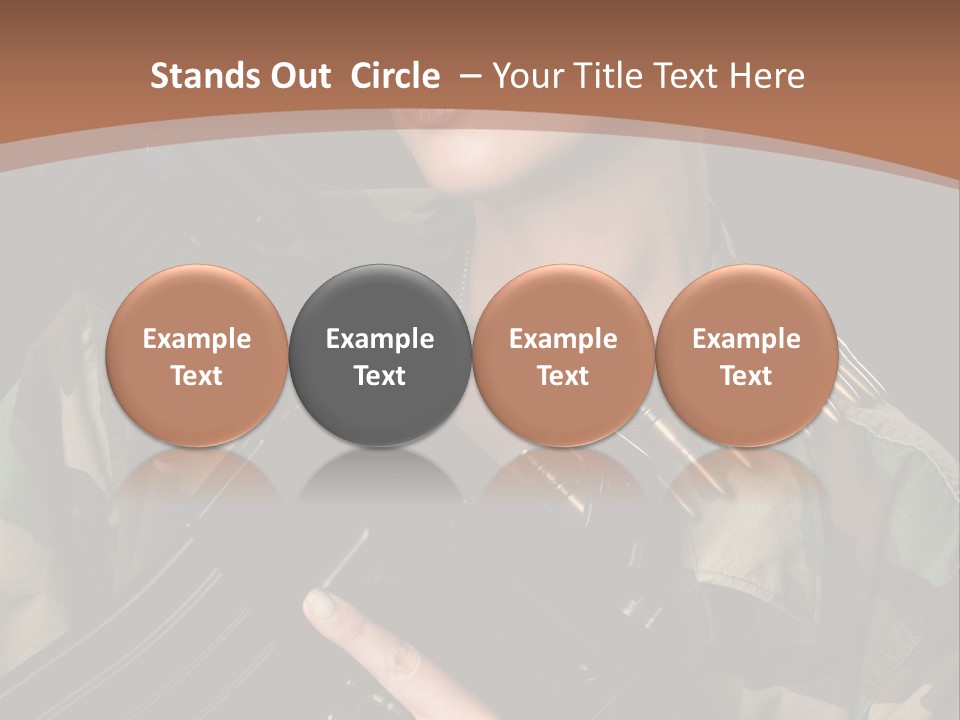 Stands Out Circle – Your Title Text Here

Example Text

Example Text

Example Text

Example Text